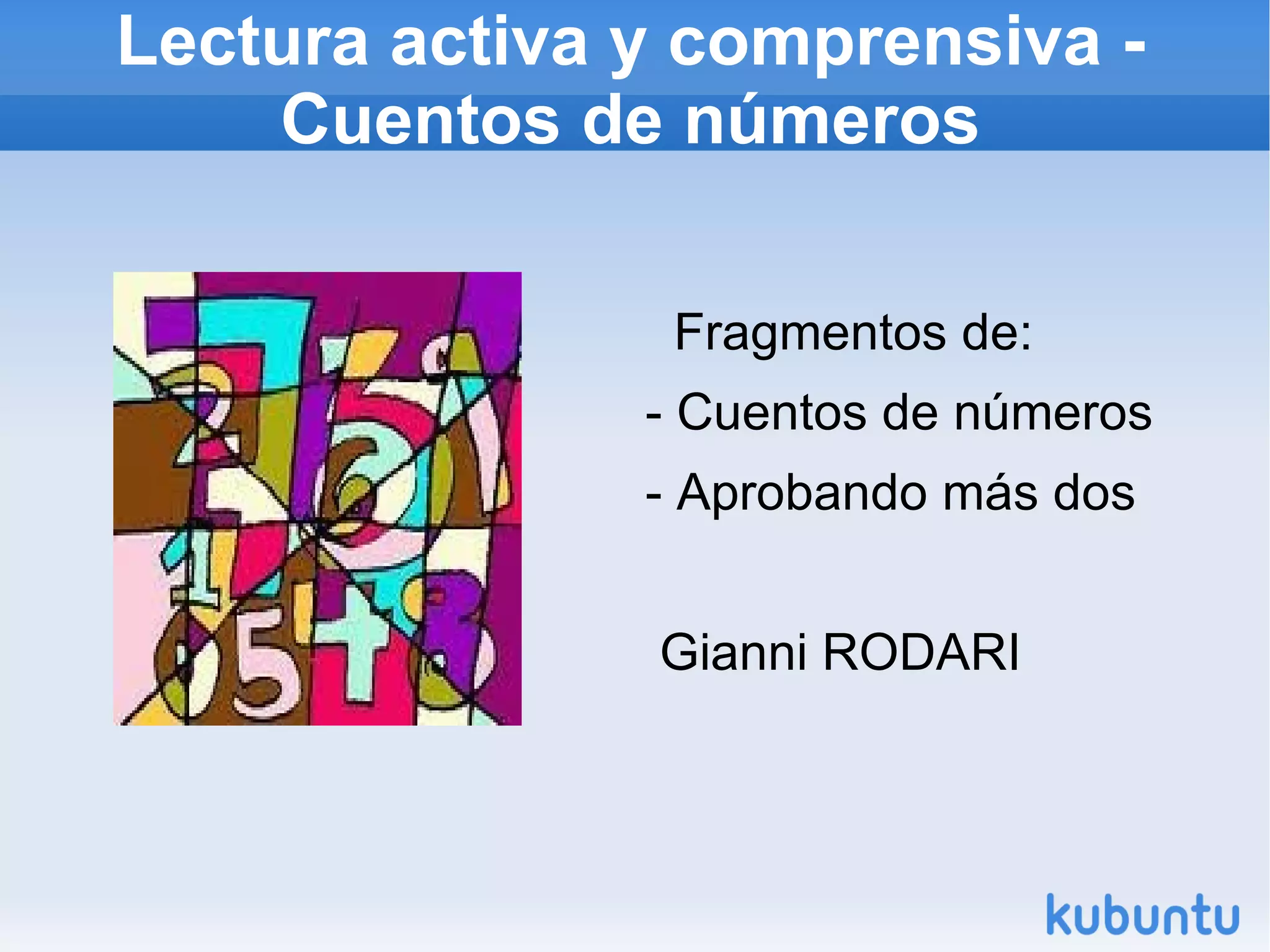 Lectura activa y comprensiva - Cuentos de números

Fragmentos de:

- Cuentos de números

- Aprobando más dos

Gianni RODARI

kubuntu